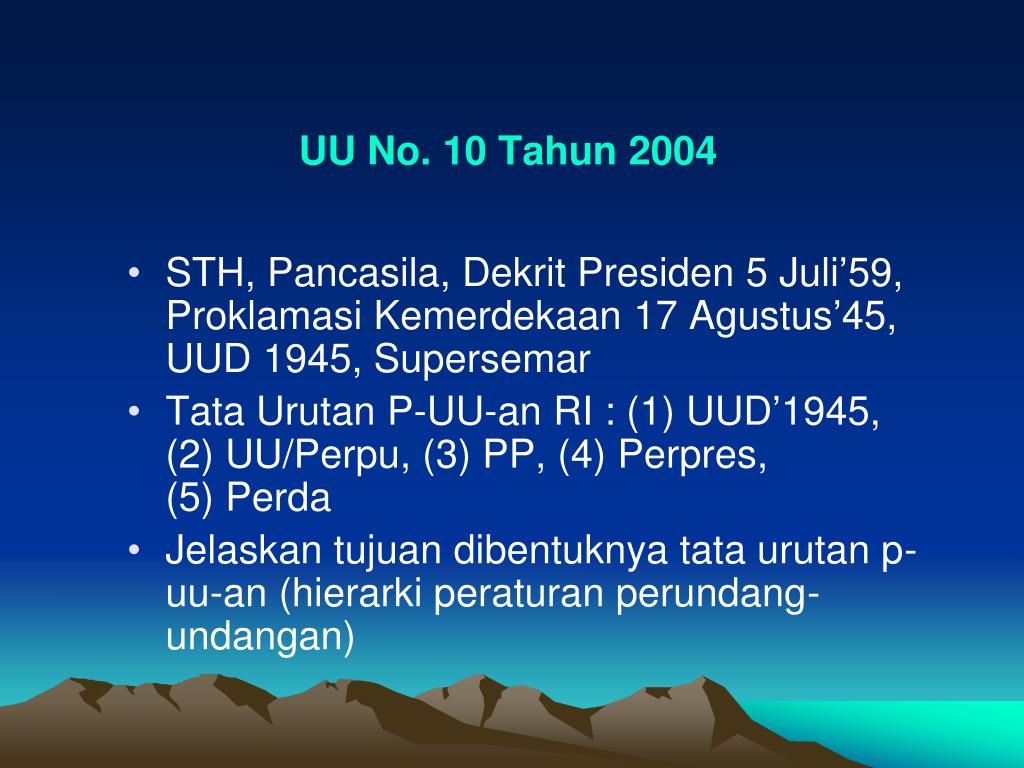 UU No. 10 Tahun 2004

• STH, Pancasila, Dekrit Presiden 5 Juli’59, Proklamasi Kemerdekaan 17 Agustus’45, UUD 1945, Supersemar
• Tata Urutan P-UU-an RI : (1) UUD’1945, (2) UU/Perpu, (3) PP, (4) Perpres, (5) Perda
• Jelaskan tujuan dibentuknya tata urutan p-uu-an (hierarki peraturan perundang-undangan)